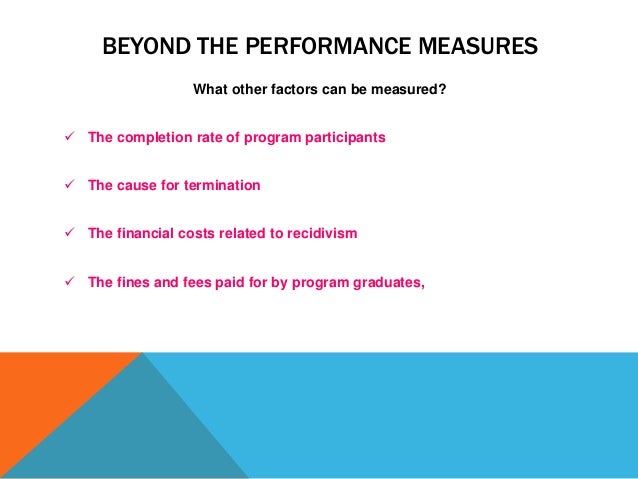 BEYOND THE PERFORMANCE MEASURES

What other factors can be measured?

✓ The completion rate of program participants

✓ The cause for termination

✓ The financial costs related to recidivism

✓ The fines and fees paid for by program graduates,